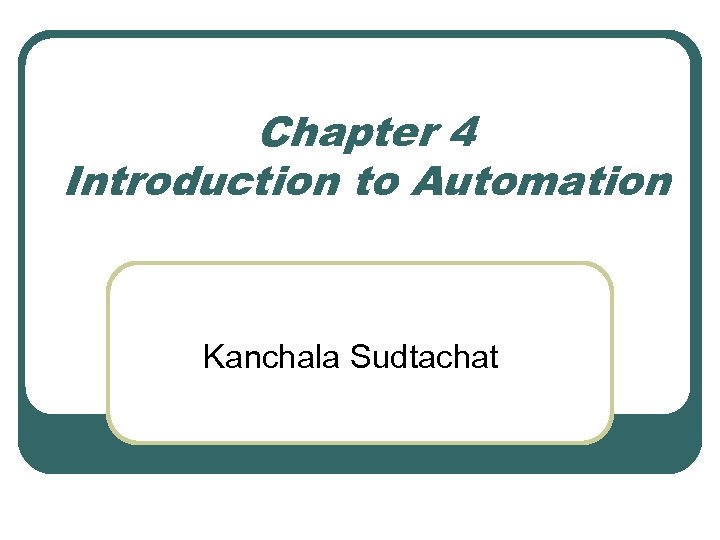 Chapter 4
Introduction to Automation

Kanchala Sudtachat